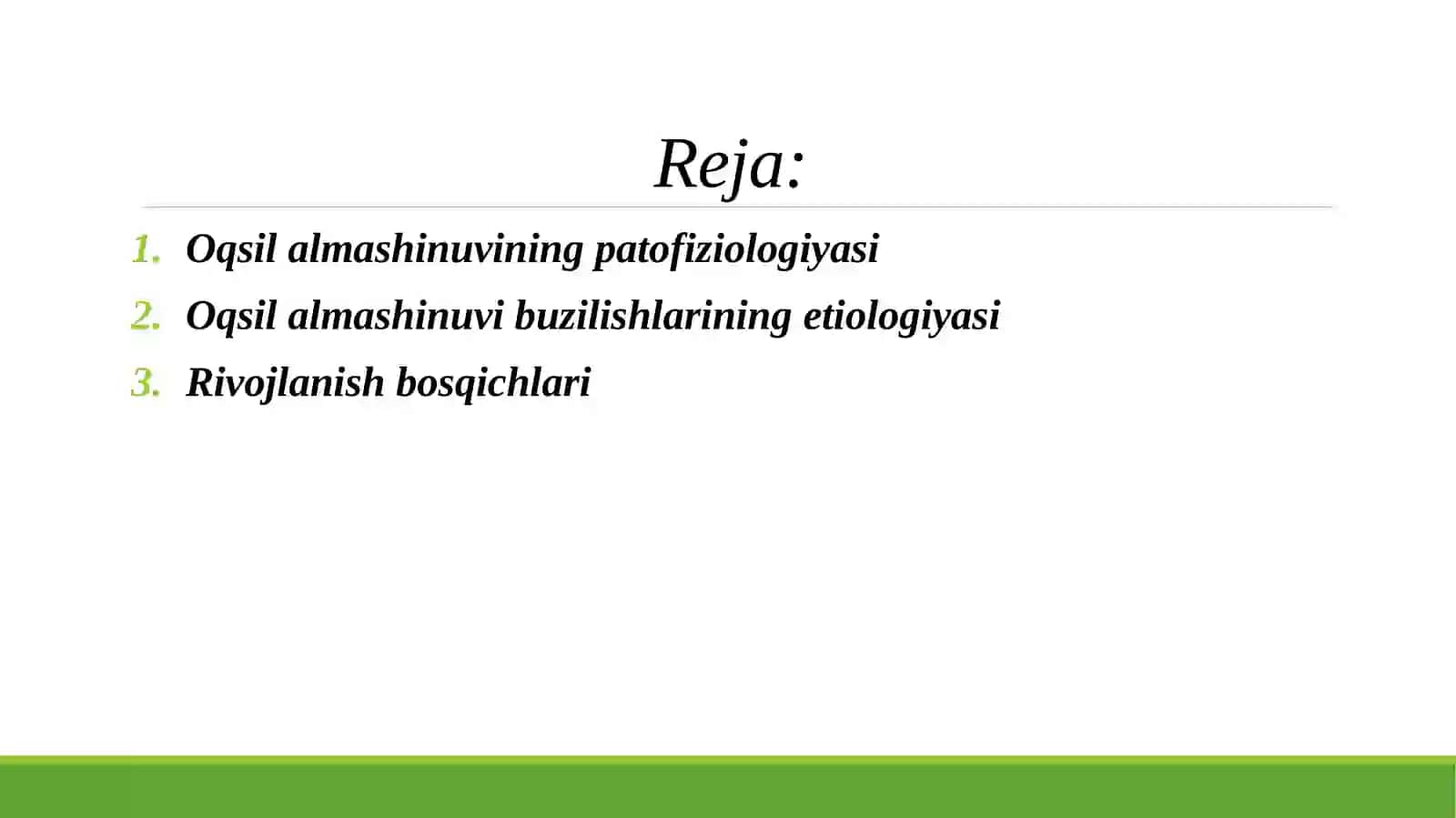 Reja:

1. Oqsil almashinuvining patofiziologiyasi
2. Oqsil almashinuvi buzilishlarining etiologiyasi
3. Rivojlanish bosqichlari